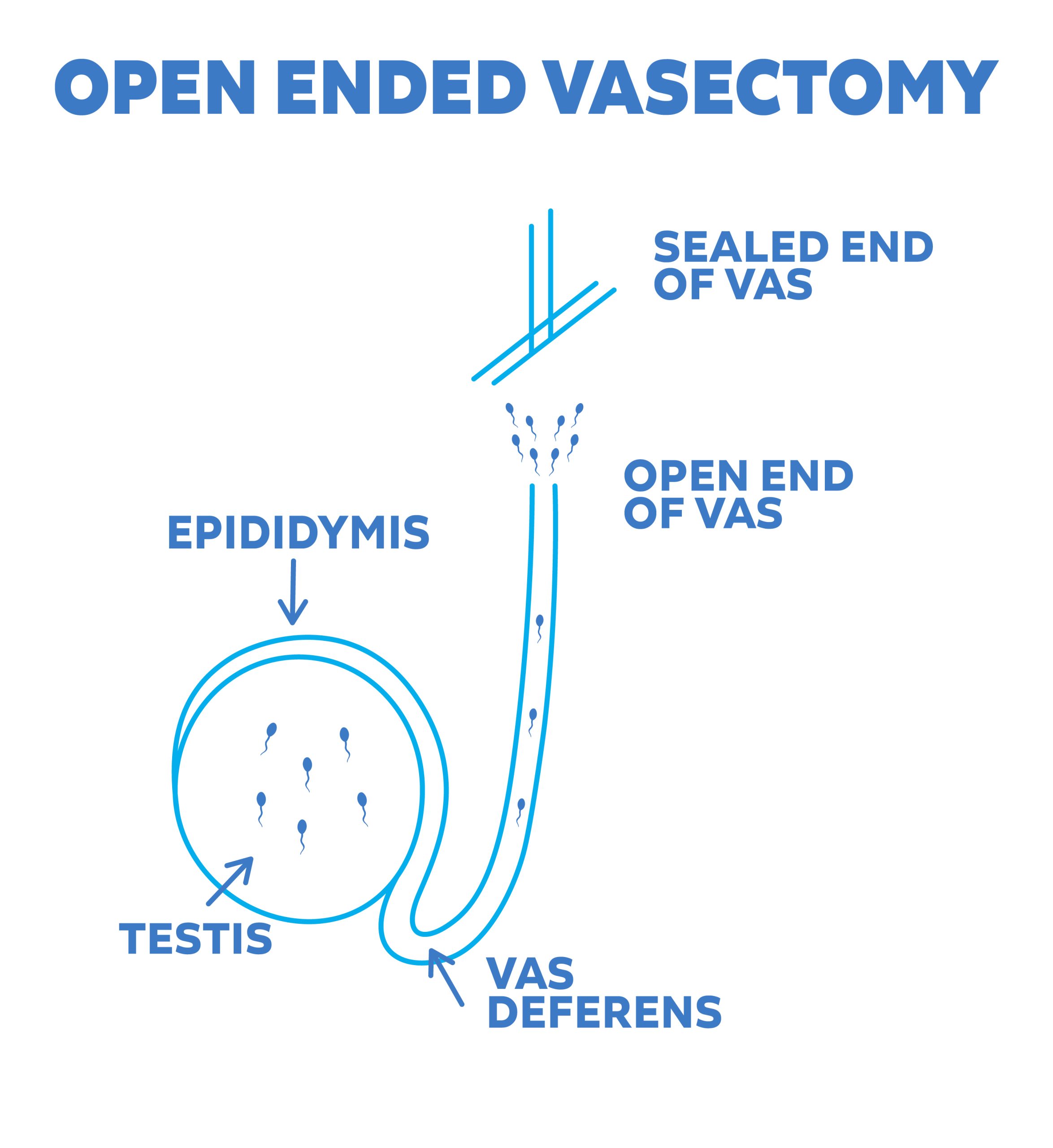 OPEN ENDED VASECTOMY

SEALED END OF VAS

OPEN END OF VAS

EPIDIDYMIS

TESTIS

VAS DEFERENS